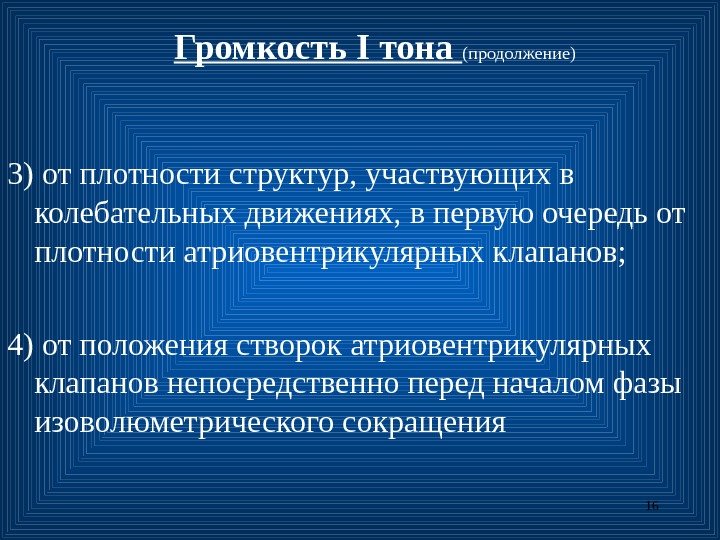 Громкость I тона (продолжение)

3) от плотности структур, участвующих в колебательных движениях, в первую очередь от плотности атриовентрикулярных клапанов;

4) от положения створок атриовентрикулярных клапанов непосредственно перед началом фазы изоволюметрического сокращения

16